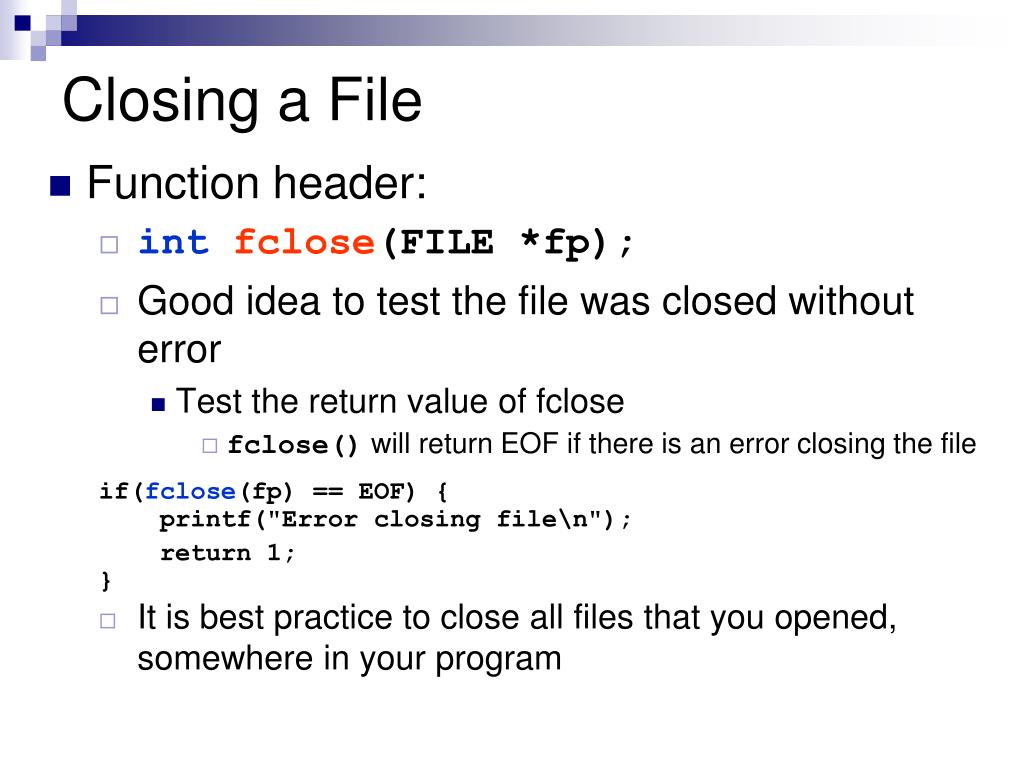 Closing a File

Function header:

int fclose(FILE *fp);

Good idea to test the file was closed without error

Test the return value of fclose

fclose() will return EOF if there is an error closing the file

if(fclose(fp) == EOF) {
    printf("Error closing file\n");
    return 1;
}

It is best practice to close all files that you opened, somewhere in your program